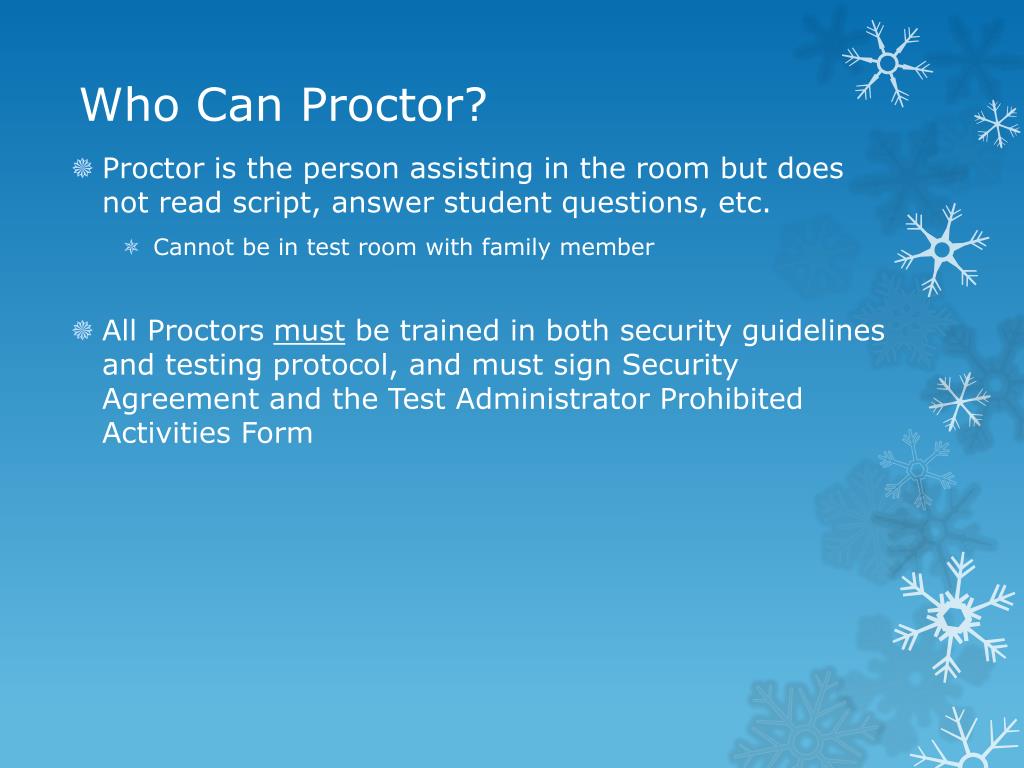 Who Can Proctor?

Proctor is the person assisting in the room but does not read script, answer student questions, etc.

Cannot be in test room with family member

All Proctors must be trained in both security guidelines and testing protocol, and must sign Security Agreement and the Test Administrator Prohibited Activities Form